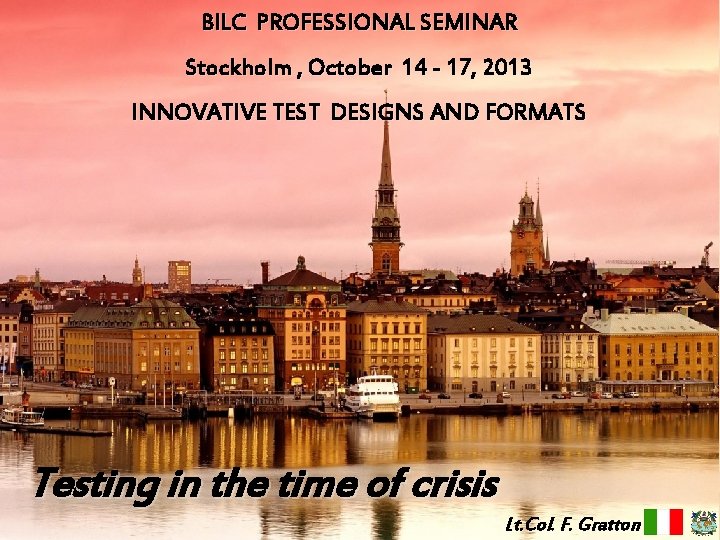 BILC PROFESSIONAL SEMINAR

Stockholm , October 14 - 17, 2013

INNOVATIVE TEST DESIGNS AND FORMATS

Testing in the time of crisis

Lt.Col. F. Gratton